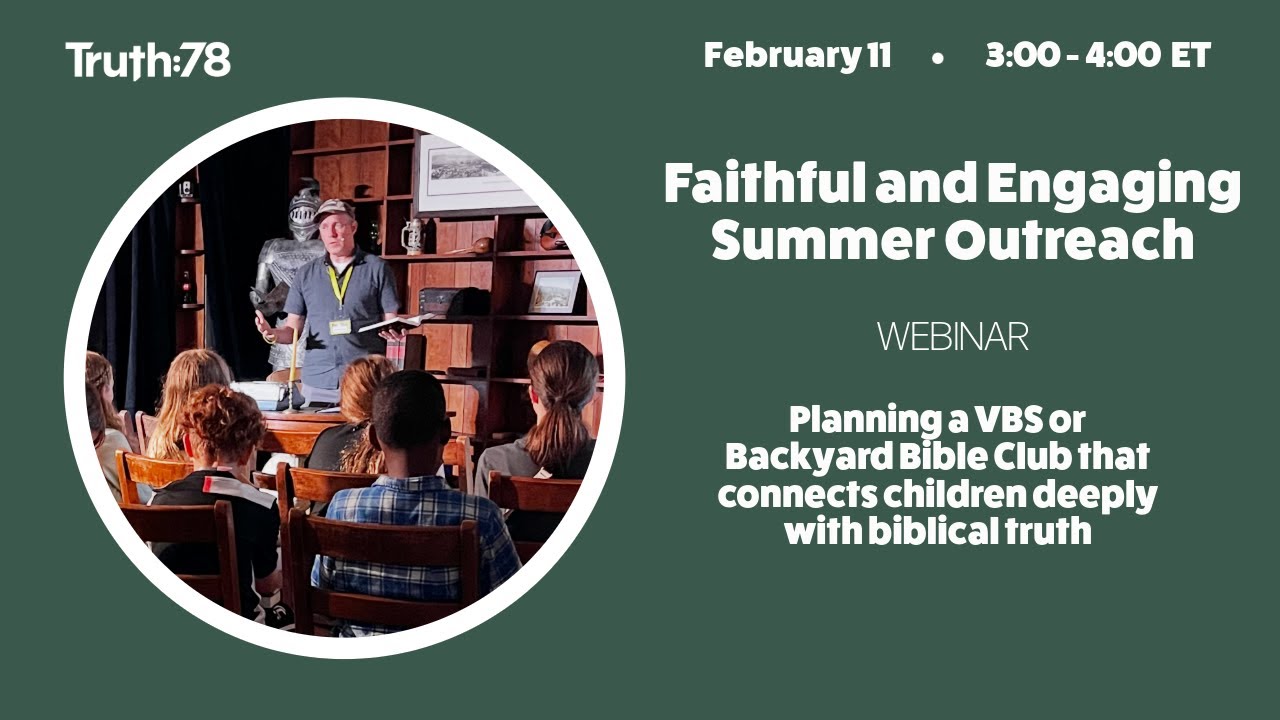 Truth:78

February 11 • 3:00 - 4:00 ET

Faithful and Engaging Summer Outreach

WEBINAR

Planning a VBS or Backyard Bible Club that connects children deeply with biblical truth